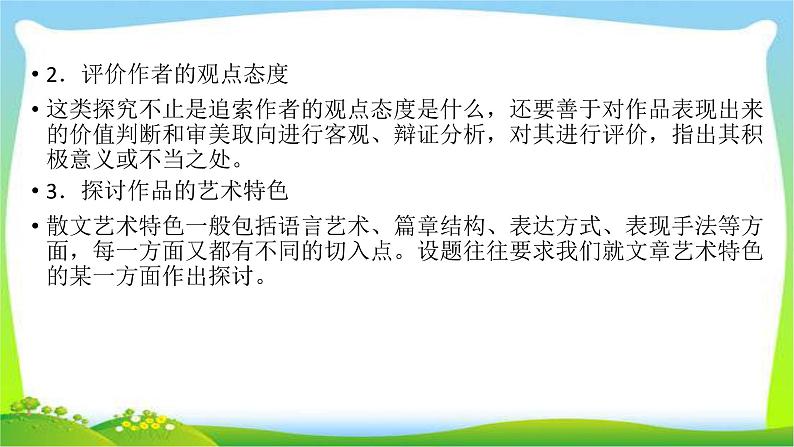 • 2．评价作者的观点态度

• 这类探究不止是追索作者的观点态度是什么，还要善于对作品表现出来的价值判断和审美取向进行客观、辩证分析，对其进行评价，指出其积极意义或不当之处。

• 3．探讨作品的艺术特色

• 散文艺术特色一般包括语言艺术、篇章结构、表达方式、表现手法等方面，每一方面又都有不同的切入点。设题往往要求我们就文章艺术特色的某一方面作出探讨。